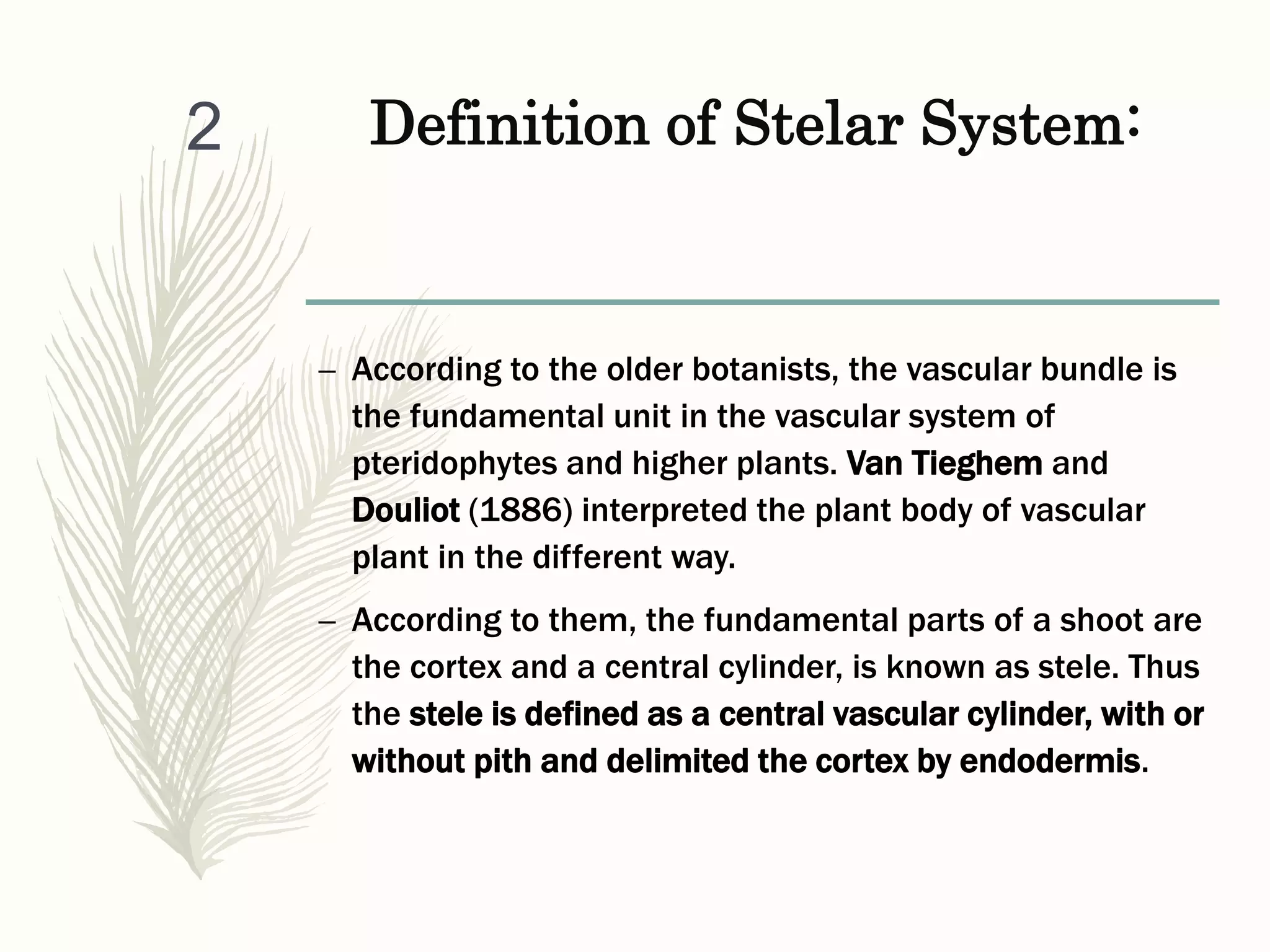 2

Definition of Stelar System:

– According to the older botanists, the vascular bundle is the fundamental unit in the vascular system of pteridophytes and higher plants. Van Tieghem and Douliot (1886) interpreted the plant body of vascular plant in the different way.

– According to them, the fundamental parts of a shoot are the cortex and a central cylinder, is known as stele. Thus the stele is defined as a central vascular cylinder, with or without pith and delimited the cortex by endodermis.